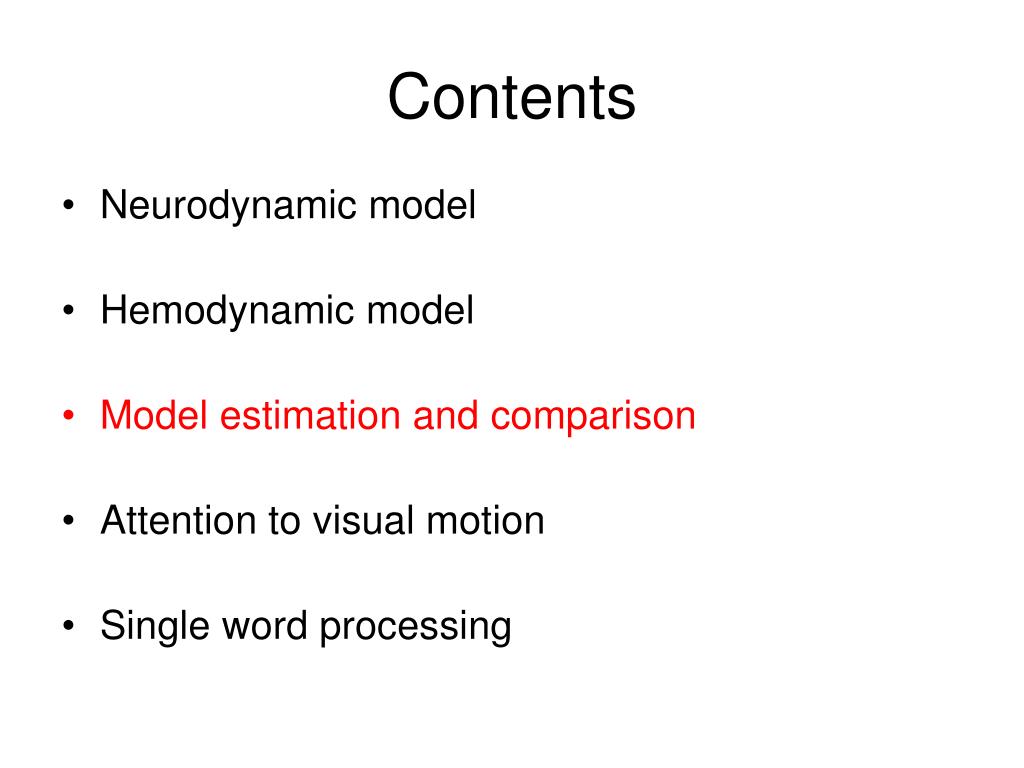 Contents

• Neurodynamic model

• Hemodynamic model

• Model estimation and comparison

• Attention to visual motion

• Single word processing